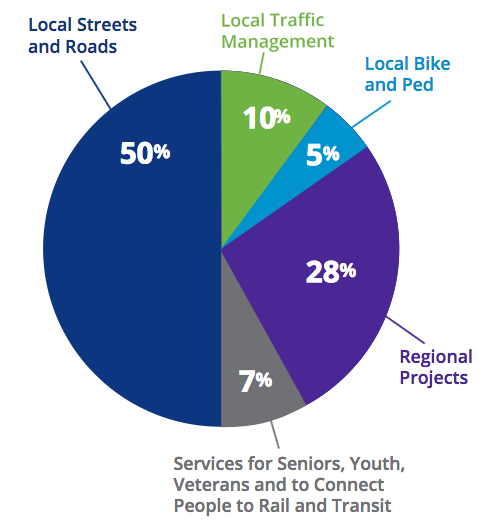 Local Streets and Roads

Local Traffic Management

Local Bike and Ped

50%

10%

5%

28%

7%

Regional Projects

Services for Seniors, Youth, Veterans and to Connect People to Rail and Transit